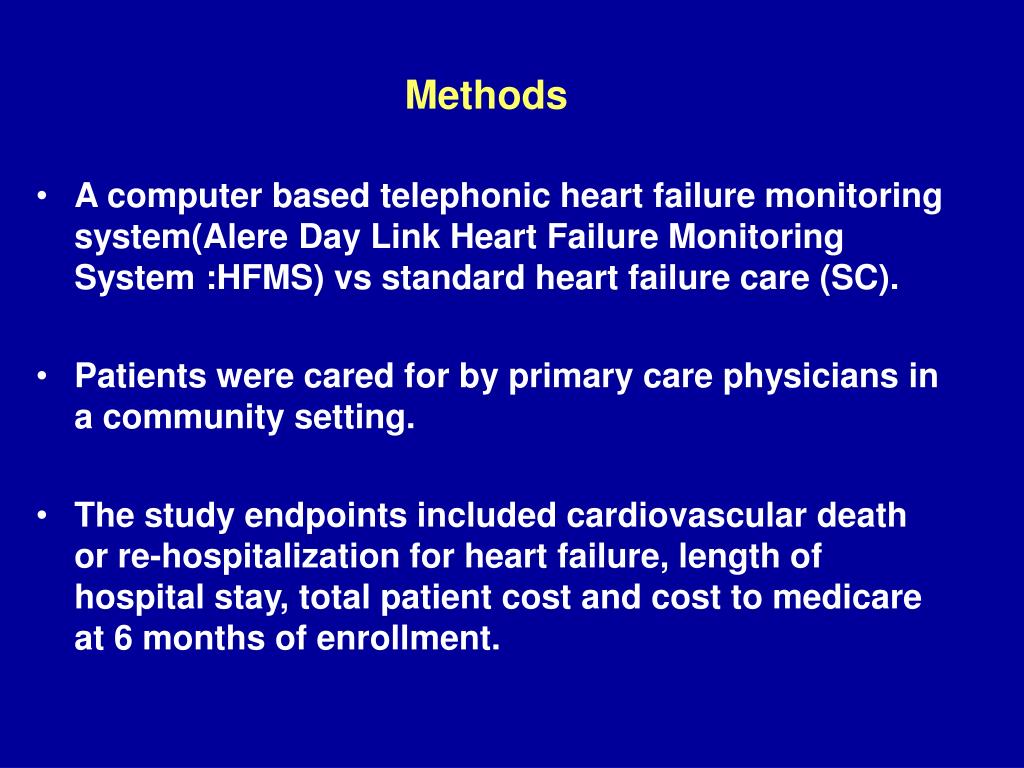 Methods

• A computer based telephonic heart failure monitoring system(Alere Day Link Heart Failure Monitoring System :HFMS) vs standard heart failure care (SC).

• Patients were cared for by primary care physicians in a community setting.

• The study endpoints included cardiovascular death or re-hospitalization for heart failure, length of hospital stay, total patient cost and cost to medicare at 6 months of enrollment.